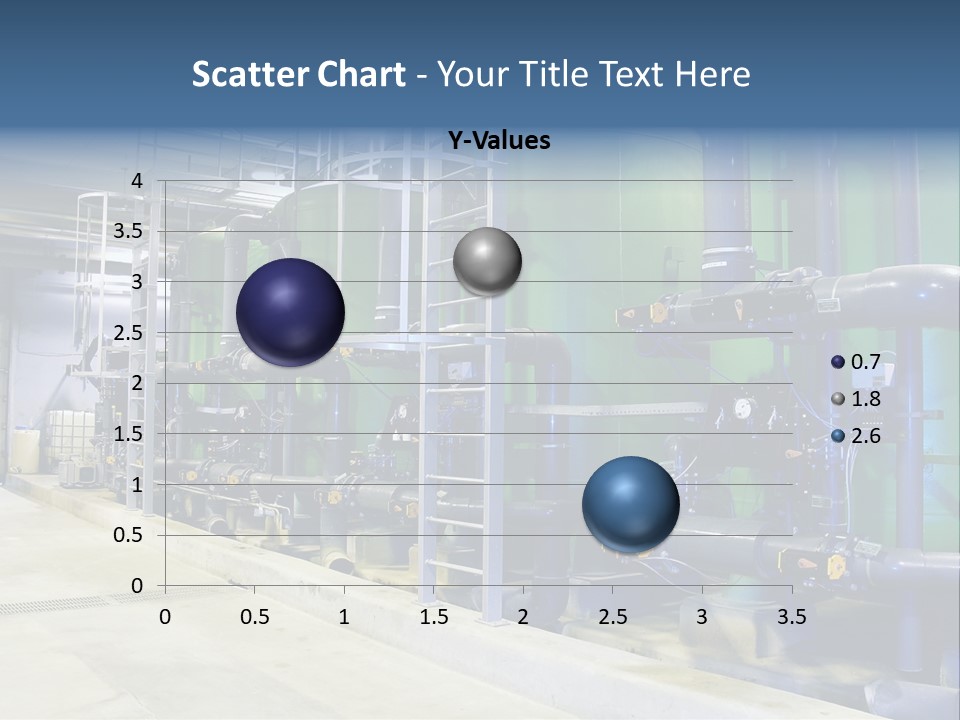 Scatter Chart - Your Title Text Here

Y-Values

4
3.5
3
2.5
2
1.5
1
0.5
0

0 0.5 1 1.5 2 2.5 3 3.5

0.7
1.8
2.6